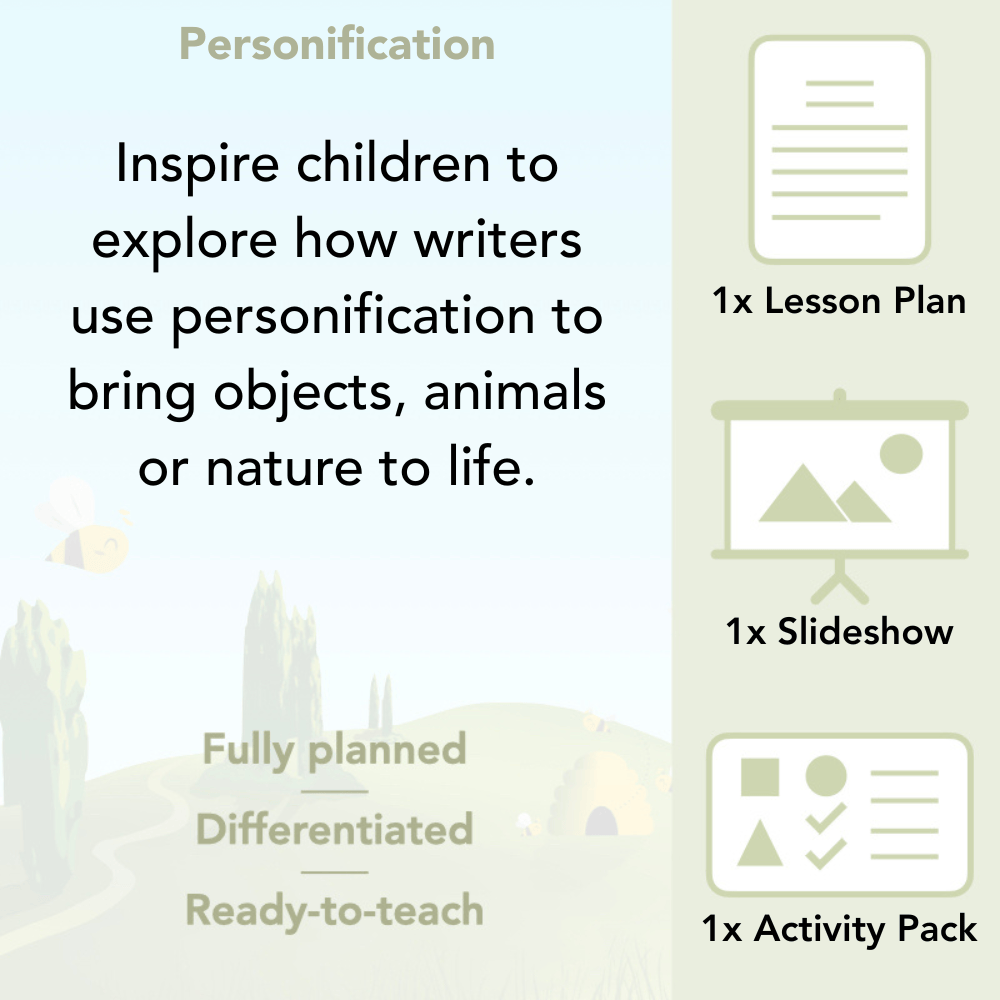 Personification

Inspire children to explore how writers use personification to bring objects, animals or nature to life.

Fully planned

Differentiated

Ready-to-teach

1x Lesson Plan

1x Slideshow

1x Activity Pack